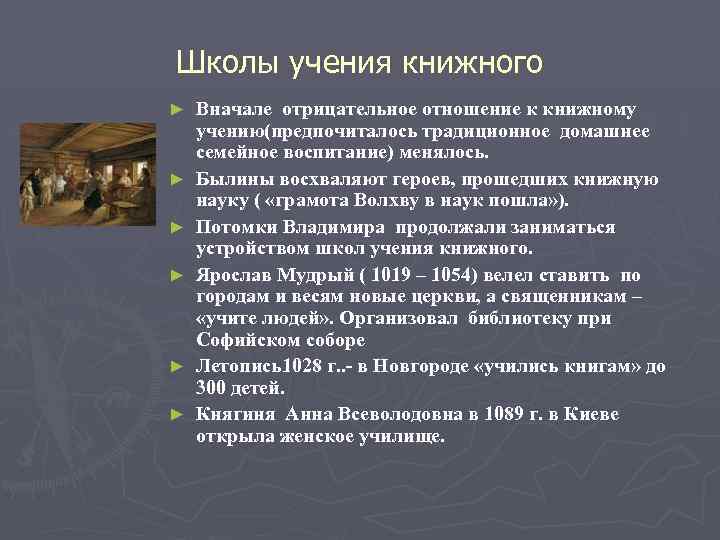 Школы учения книжного

► Вначале отрицательное отношение к книжному учению(предпочиталось традиционное домашнее семейное воспитание) менялось.

► Былины восхваляют героев, прошедших книжную науку ( «грамота Волхву в наук пошла»).

► Потомки Владимира продолжали заниматься устройством школ учения книжного.

► Ярослав Мудрый ( 1019 – 1054) велел ставить по городам и весям новые церкви, а священникам – «учите людей». Организовал библиотеку при Софийском соборе

► Летопись1028 г..- в Новгороде «учились книгам» до 300 детей.

► Княгиня Анна Всеволодовна в 1089 г. в Киеве открыла женское училище.